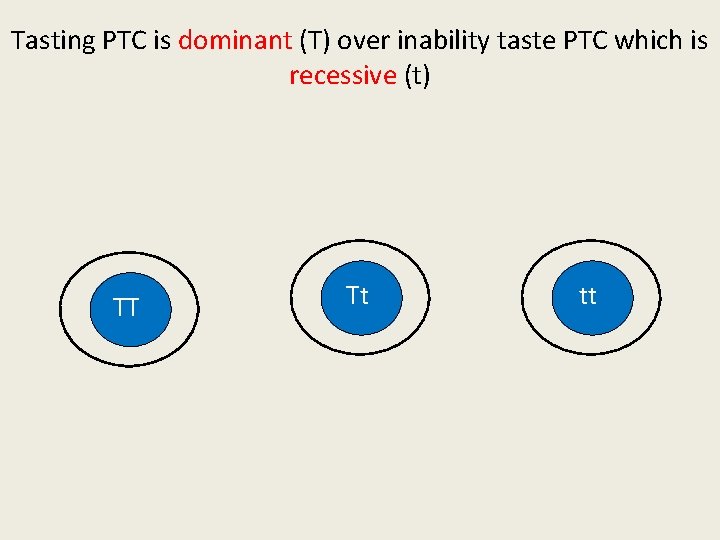 Tasting PTC is dominant (T) over inability taste PTC which is recessive (t)

TT

Tt

tt